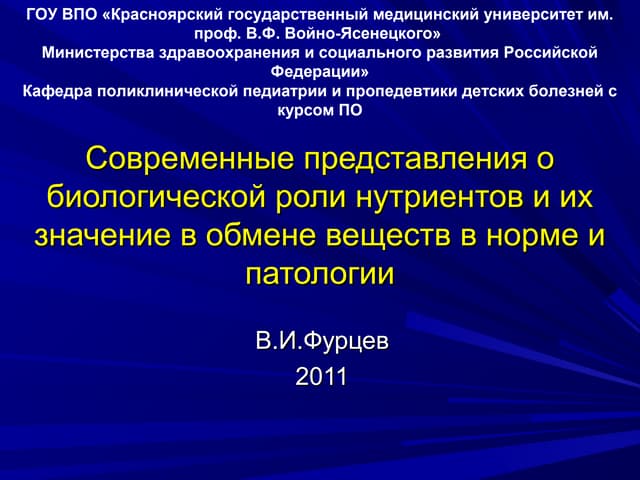 ГОУ ВПО «Красноярский государственный медицинский университет им. проф. В.Ф. Войно-Ясенецкого»
Министерства здравоохранения и социального развития Российской Федерации»
Кафедра поликлинической педиатрии и пропедевтики детских болезней с курсом ПО

Современные представления о биологической роли нутриентов и их значение в обмене веществ в норме и патологии

В.И.Фурцев
2011